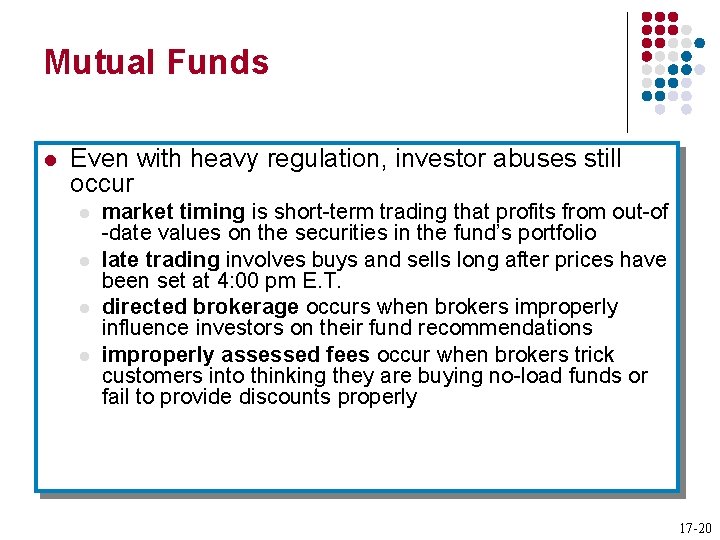 Mutual Funds

Even with heavy regulation, investor abuses still occur

market timing is short-term trading that profits from out-of-date values on the securities in the fund's portfolio

late trading involves buys and sells long after prices have been set at 4:00 pm E.T.

directed brokerage occurs when brokers improperly influence investors on their fund recommendations

improperly assessed fees occur when brokers trick customers into thinking they are buying no-load funds or fail to provide discounts properly

17-20